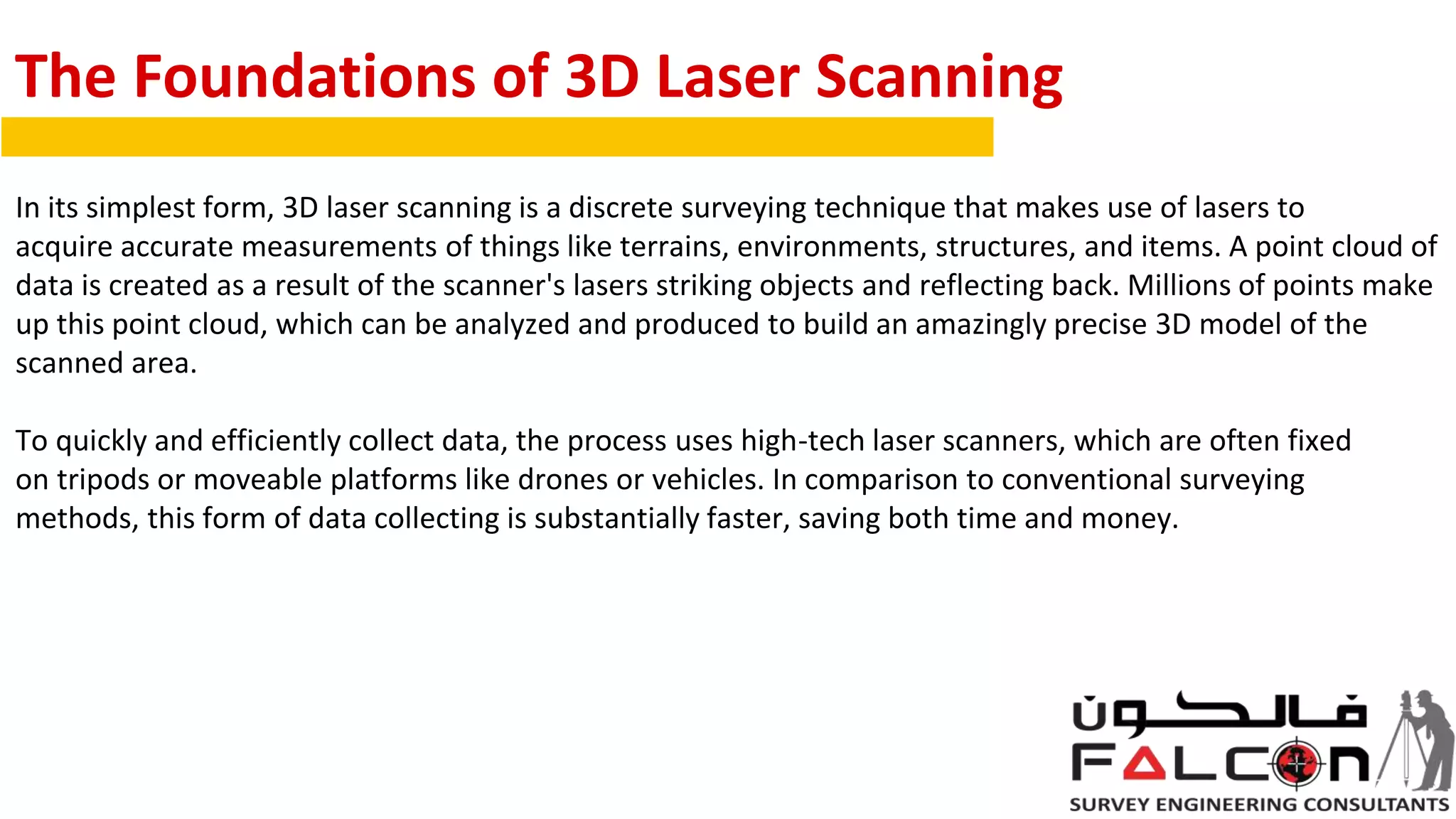 The Foundations of 3D Laser Scanning

In its simplest form, 3D laser scanning is a discrete surveying technique that makes use of lasers to acquire accurate measurements of things like terrains, environments, structures, and items. A point cloud of data is created as a result of the scanner's lasers striking objects and reflecting back. Millions of points make up this point cloud, which can be analyzed and produced to build an amazingly precise 3D model of the scanned area.

To quickly and efficiently collect data, the process uses high-tech laser scanners, which are often fixed on tripods or moveable platforms like drones or vehicles. In comparison to conventional surveying methods, this form of data collecting is substantially faster, saving both time and money.

فالكون
FALCON
SURVEY ENGINEERING CONSULTANTS